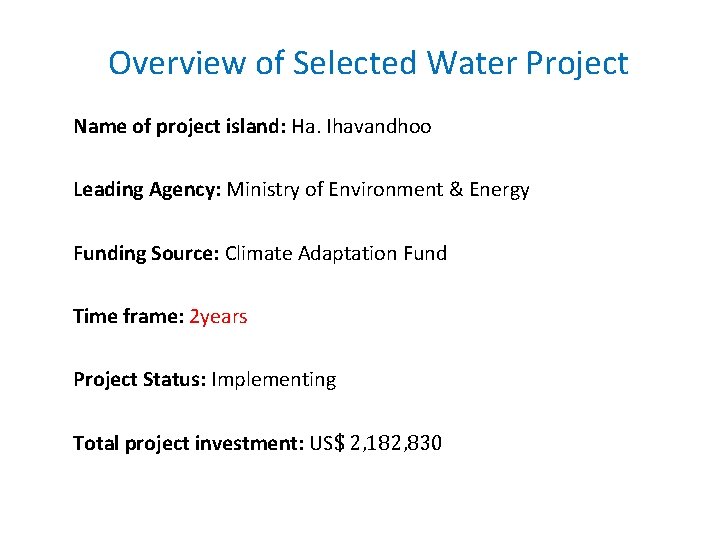 Overview of Selected Water Project

Name of project island: Ha. Ihavandhoo

Leading Agency: Ministry of Environment & Energy

Funding Source: Climate Adaptation Fund

Time frame: 2years

Project Status: Implementing

Total project investment: US$ 2,182,830